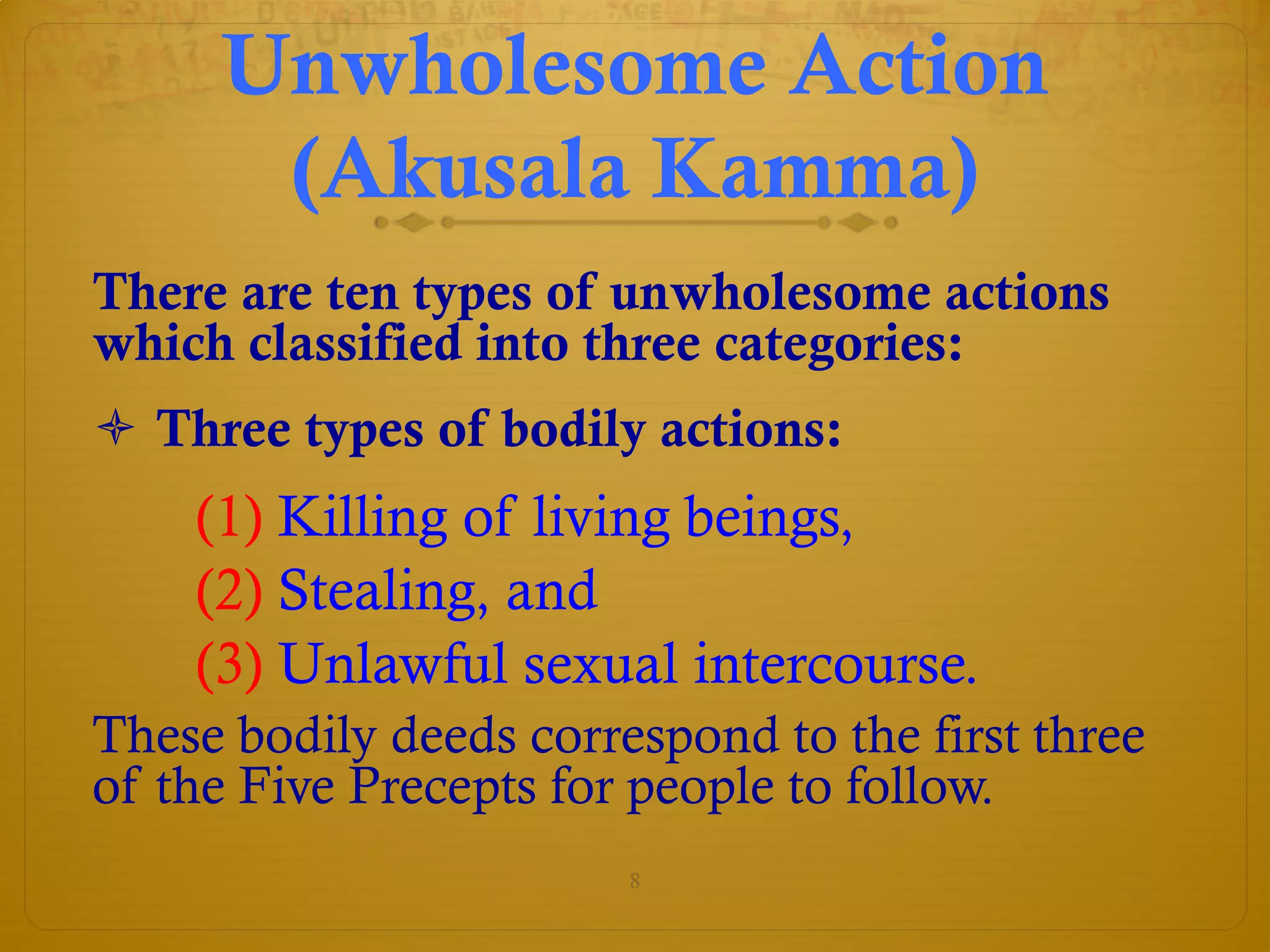 Unwholesome Action (Akusala Kamma)

There are ten types of unwholesome actions which classified into three categories:

✧ Three types of bodily actions:

(1) Killing of living beings,
(2) Stealing, and
(3) Unlawful sexual intercourse.

These bodily deeds correspond to the first three of the Five Precepts for people to follow.

8